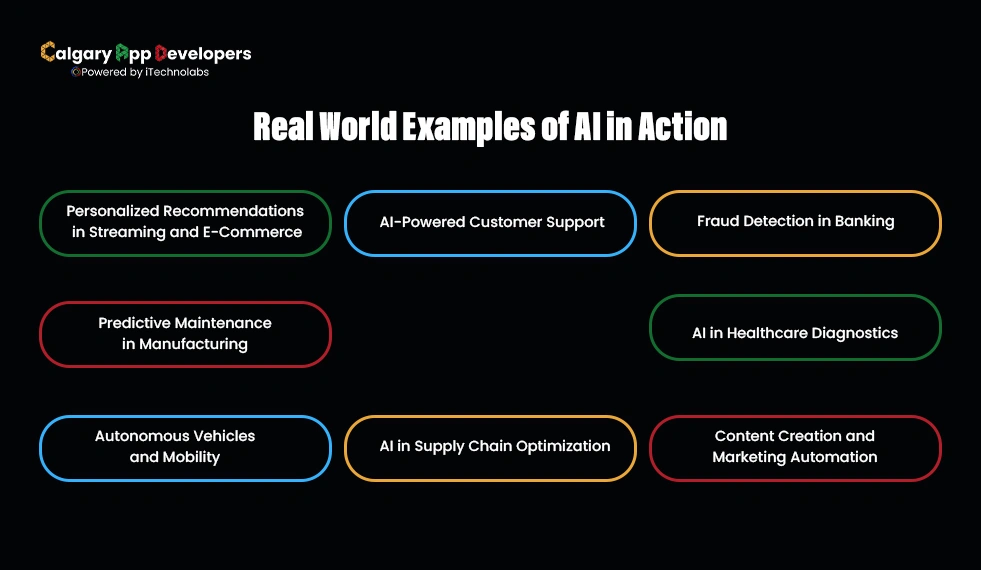 Calgary App Developers
Powered by iTechnolabs

Real World Examples of AI in Action

Personalized Recommendations in Streaming and E-Commerce

AI-Powered Customer Support

Fraud Detection in Banking

Predictive Maintenance in Manufacturing

AI in Healthcare Diagnostics

Autonomous Vehicles and Mobility

AI in Supply Chain Optimization

Content Creation and Marketing Automation